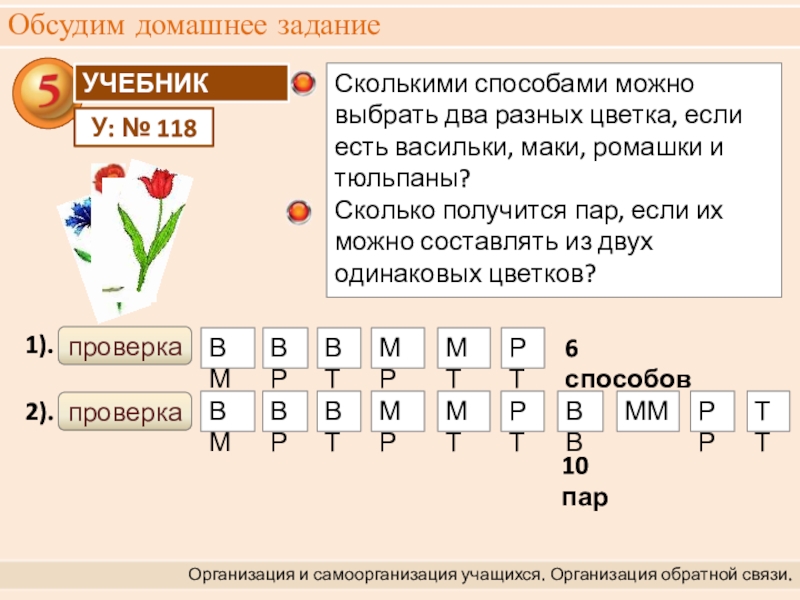 Обсудим домашнее задание

5 УЧЕБНИК

У: № 118

Сколькими способами можно выбрать два разных цветка, если есть васильки, маки, ромашки и тюльпаны?

Сколько получится пар, если их можно составлять из двух одинаковых цветков?

1). проверка ВМ ВР ВТ МР МТ РТ 6 способов

2). проверка ВМ ВР ВТ МР МТ РТ ВВ ММ РР ТТ

10 пар

Организация и самоорганизация учащихся. Организация обратной связи.